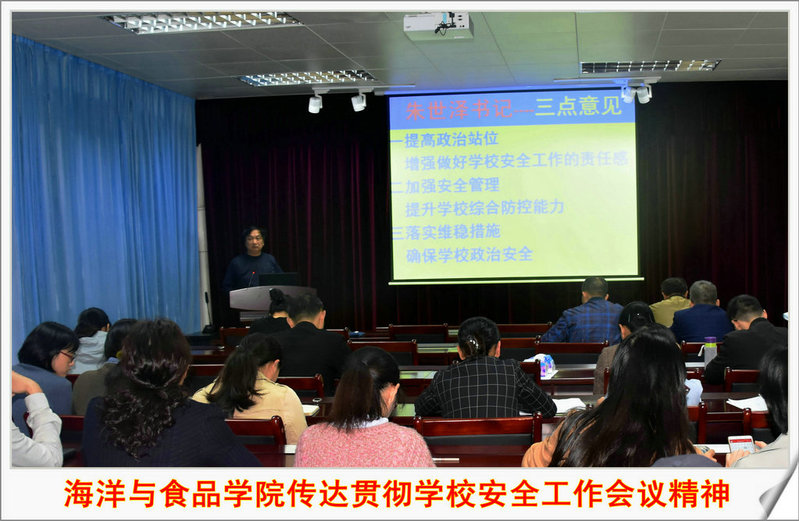 朱世泽书记—三点意见

一提高政治站位
增强做好学校安全工作的责任感
二加强安全管理
提升学校综合防控能力
三落实维稳措施
确保学校政治安全

海洋与食品学院传达贯彻学校安全工作会议精神